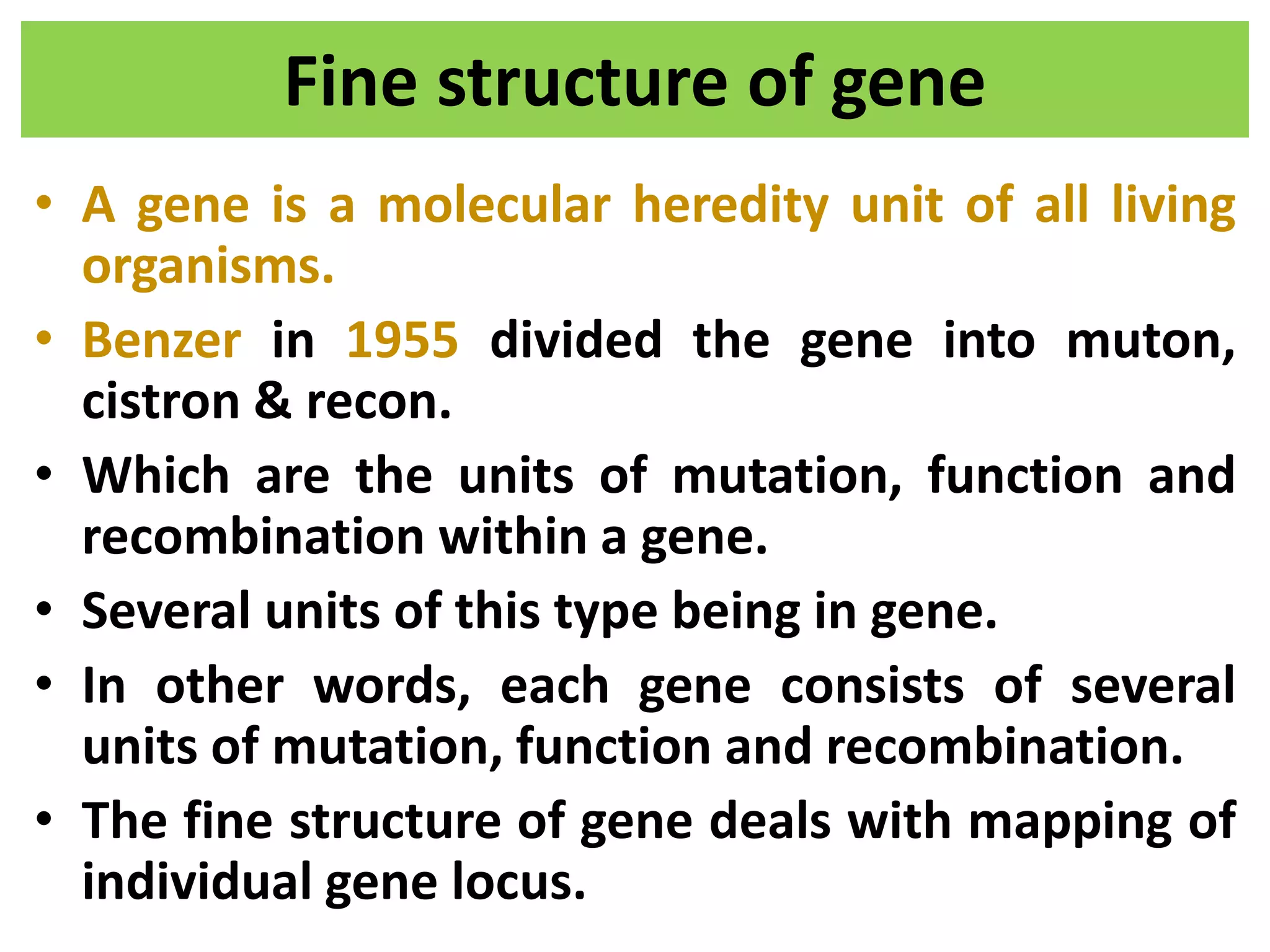 Fine structure of gene

• A gene is a molecular heredity unit of all living organisms.

• Benzer in 1955 divided the gene into muton, cistron & recon.

• Which are the units of mutation, function and recombination within a gene.

• Several units of this type being in gene.

• In other words, each gene consists of several units of mutation, function and recombination.

• The fine structure of gene deals with mapping of individual gene locus.